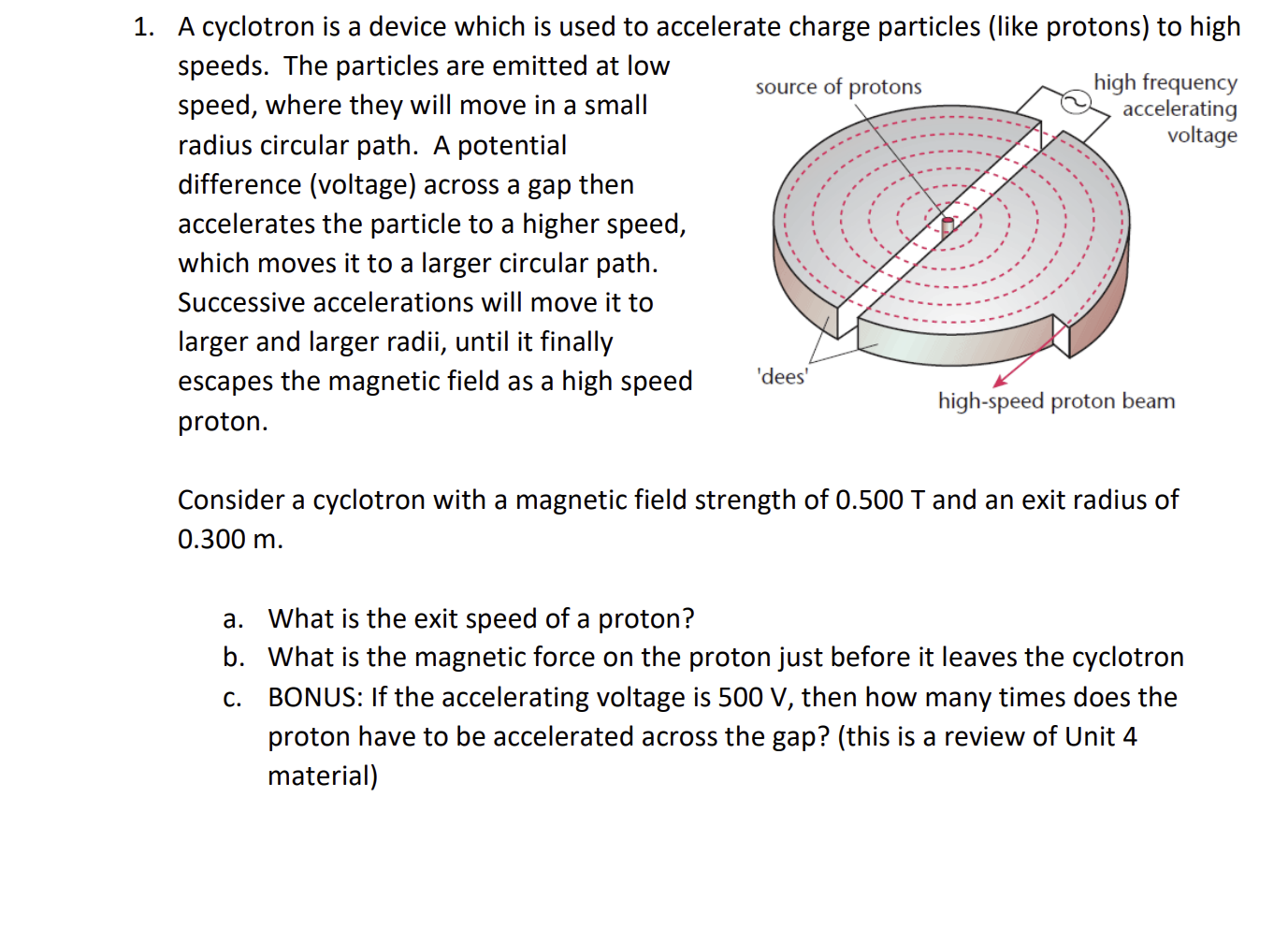 1. A cyclotron is a device which is used to accelerate charge particles (like protons) to high speeds. The particles are emitted at low speed, where they will move in a small radius circular path. A potential difference (voltage) across a gap then accelerates the particle to a higher speed, which moves it to a larger circular path. Successive accelerations will move it to larger and larger radii, until it finally escapes the magnetic field as a high speed proton.

source of protons

high frequency accelerating voltage

'dees'

high-speed proton beam

Consider a cyclotron with a magnetic field strength of 0.500 T and an exit radius of 0.300 m.

a. What is the exit speed of a proton?
b. What is the magnetic force on the proton just before it leaves the cyclotron
c. BONUS: If the accelerating voltage is 500 V, then how many times does the proton have to be accelerated across the gap? (this is a review of Unit 4 material)